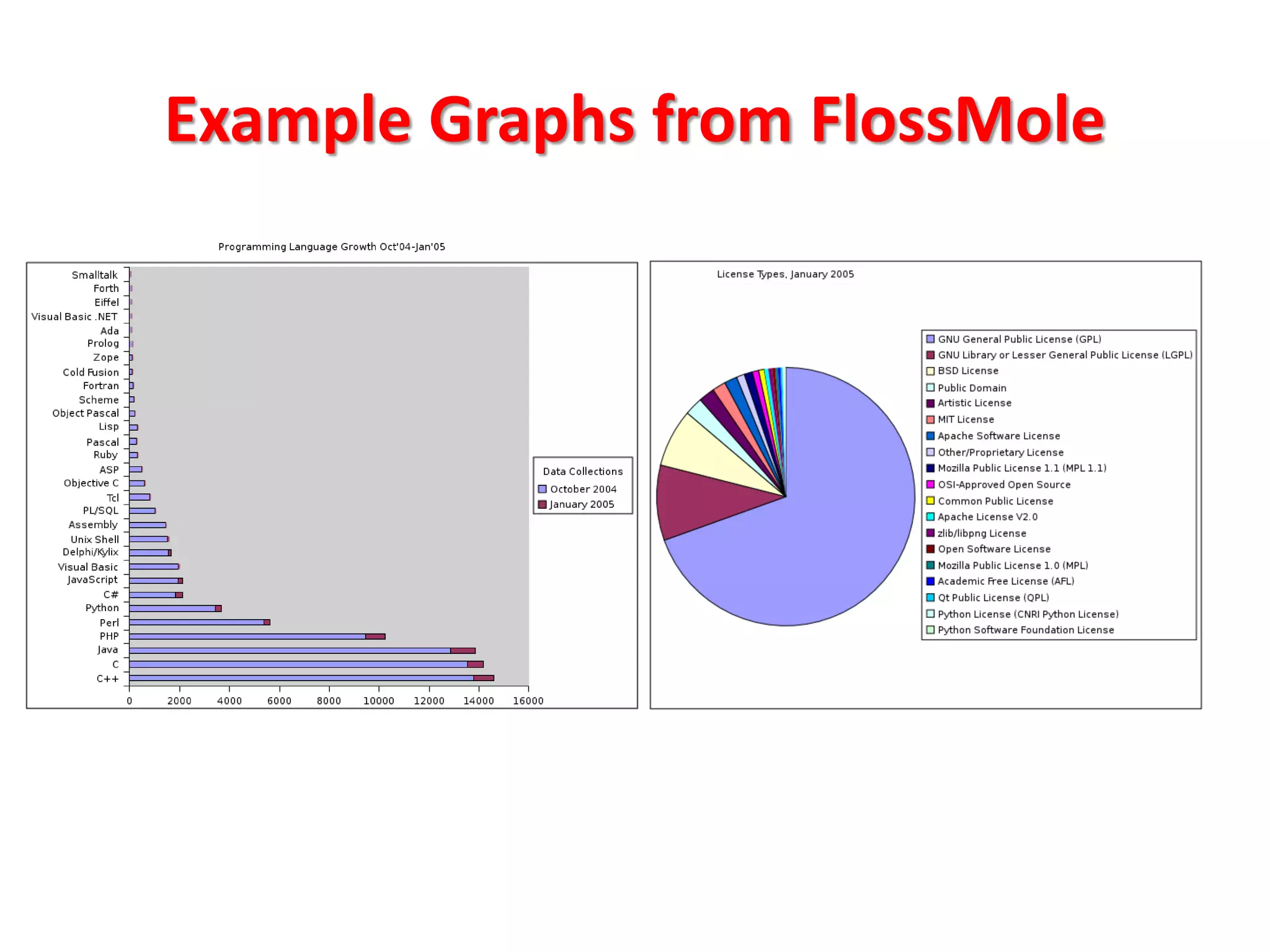 Example Graphs from FlossMole

Programming Language Growth Oct'04-Jan'05

Smalltalk
Forth
Eiffel
Visual Basic .NET
Ada
Prolog
Zope
Cold Fusion
Fortran
Scheme
Object Pascal
Lisp
Pascal
Ruby
ASP
Objective C
Tcl
PL/SQL
Assembly
Unix Shell
Delphi/Kylix
Visual Basic
JavaScript
C#
Python
Perl
PHP
Java
C
C++

0 2000 4000 6000 8000 10000 12000 14000 16000

Data Collections
October 2004
January 2005

License Types, January 2005

GNU General Public License (GPL)
GNU Library or Lesser General Public License (LGPL)
BSD License
Public Domain
Artistic License
MIT License
Apache Software License
Other/Proprietary License
Mozilla Public License 1.1 (MPL 1.1)
OSI-Approved Open Source
Common Public License
Apache License V2.0
zlib/libpng License
Open Software License
Mozilla Public License 1.0 (MPL)
Academic Free License (AFL)
Qt Public License (QPL)
Python License (CNRI Python License)
Python Software Foundation License